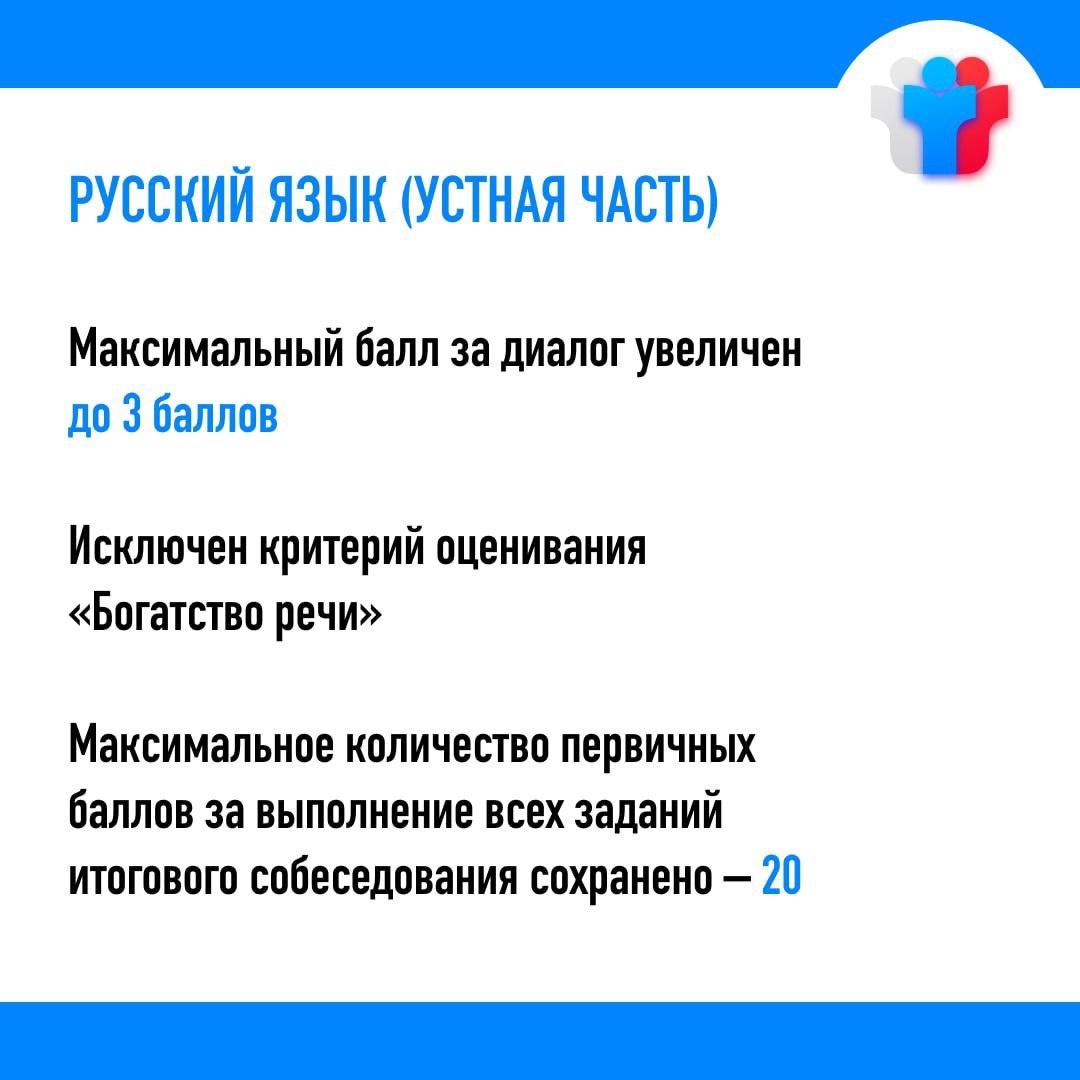 РУССКИЙ ЯЗЫК (УСТНАЯ ЧАСТЬ)

Максимальный балл за диалог увеличен до 3 баллов

Исключен критерий оценивания «Богатство речи»

Максимальное количество первичных баллов за выполнение всех заданий итогового собеседования сохранено — 20